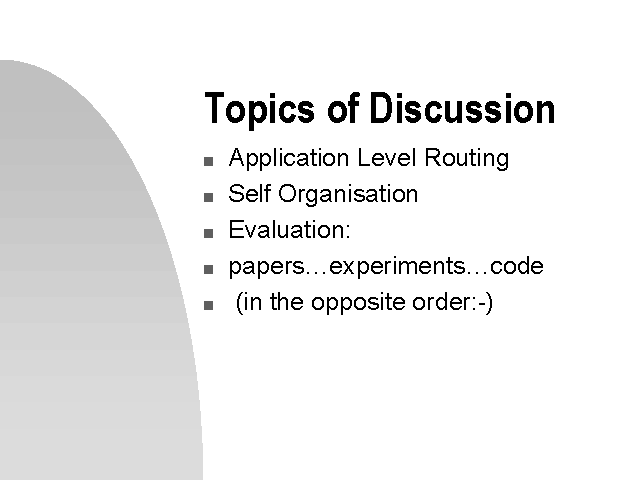 Topics of Discussion

- Application Level Routing
- Self Organisation
- Evaluation:
- papers…experiments…code
- (in the opposite order:-)